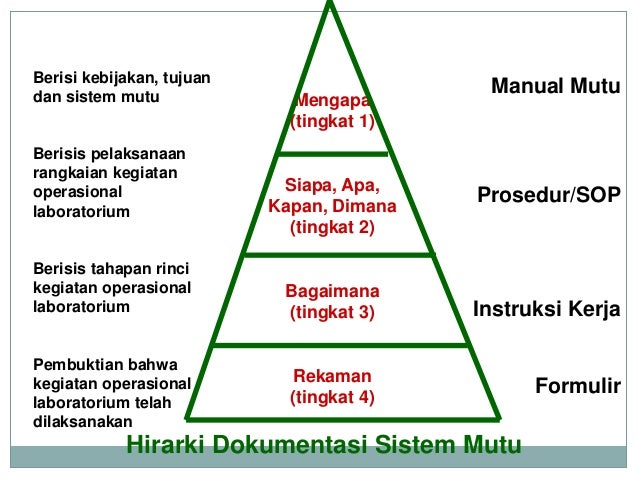 Berisi kebijakan, tujuan dan sistem mutu

Mengapa (tingkat 1)

Manual Mutu

Berisis pelaksanaan rangkaian kegiatan operasional laboratorium

Siapa, Apa, Kapan, Dimana (tingkat 2)

Prosedur/SOP

Berisis tahapan rinci kegiatan operasional laboratorium

Bagaimana (tingkat 3)

Instruksi Kerja

Pembuktian bahwa kegiatan operasional laboratorium telah dilaksanakan

Rekaman (tingkat 4)

Formulir

Hirarki Dokumentasi Sistem Mutu